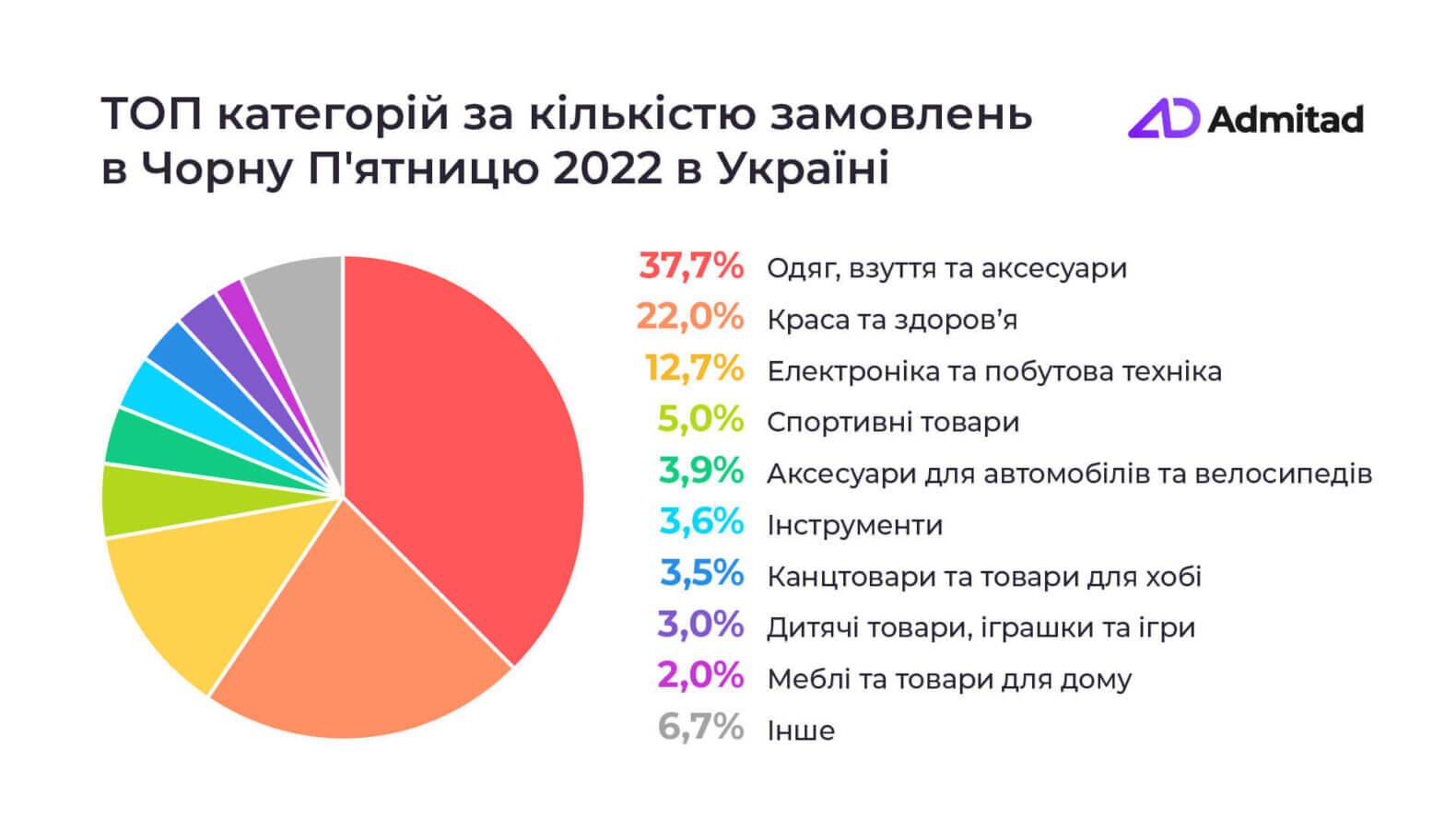 ТОП категорій за кількістю замовлень в Чорну П'ятницю 2022 в Україні

Admitad

37,7% Одяг, взуття та аксесуари
22,0% Краса та здоров’я
12,7% Електроніка та побутова техніка
5,0% Спортивні товари
3,9% Аксесуари для автомобілів та велосипедів
3,6% Інструменти
3,5% Канцтовари та товари для хобі
3,0% Дитячі товари, іграшки та ігри
2,0% Меблі та товари для дому
6,7% Інше